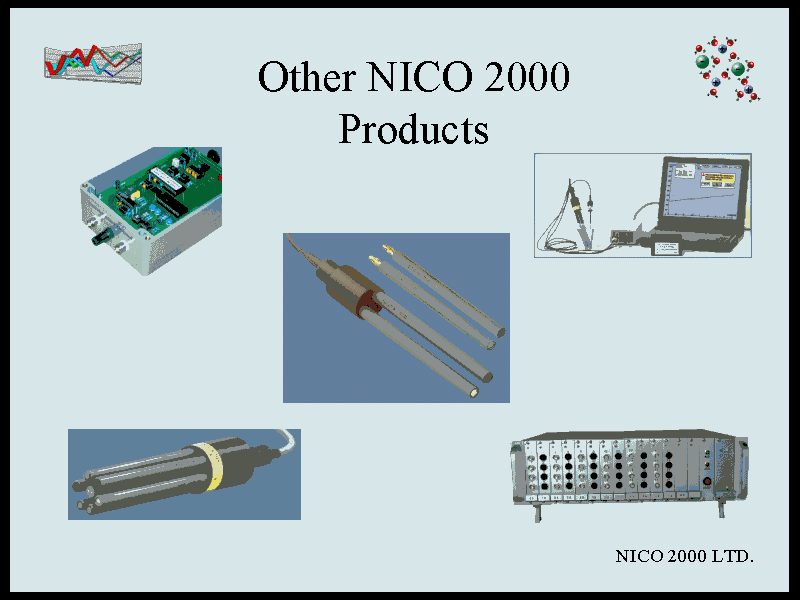 Other NICO 2000
Products

NICO 2000 LTD.